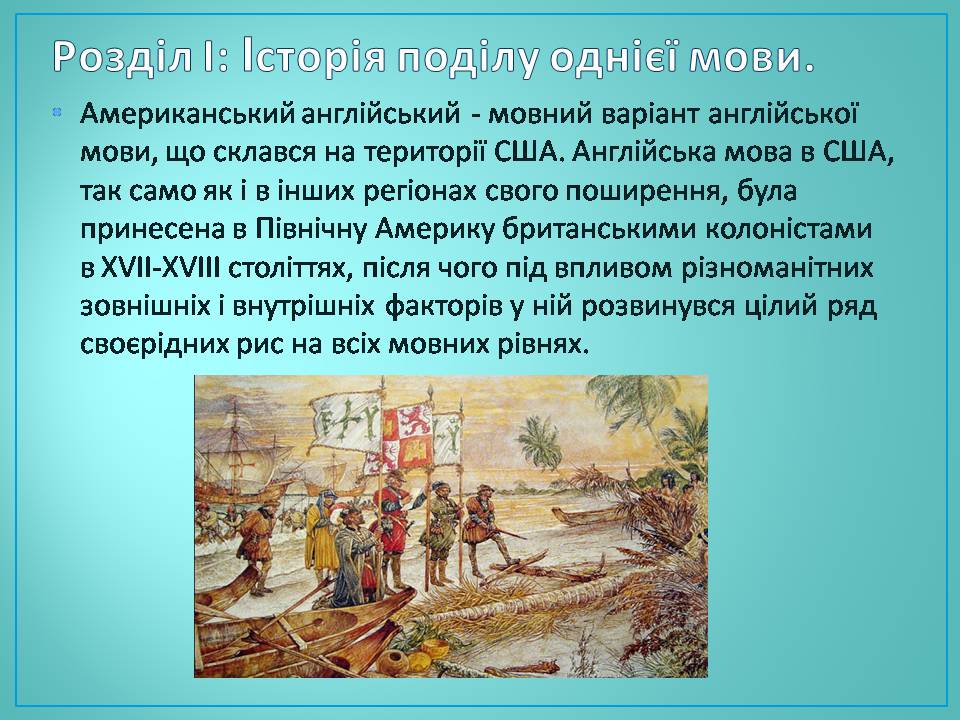 Розділ І: Історія поділу однієї мови.

Американський англійський - мовний варіант англійської мови, що склався на території США. Англійська мова в США, так само як і в інших регіонах свого поширення, була принесена в Північну Америку британськими колоністами в XVII-XVIII століттях, після чого під впливом різноманітних зовнішніх і внутрішніх факторів у ній розвинувся цілий ряд своєрідних рис на всіх мовних рівнях.